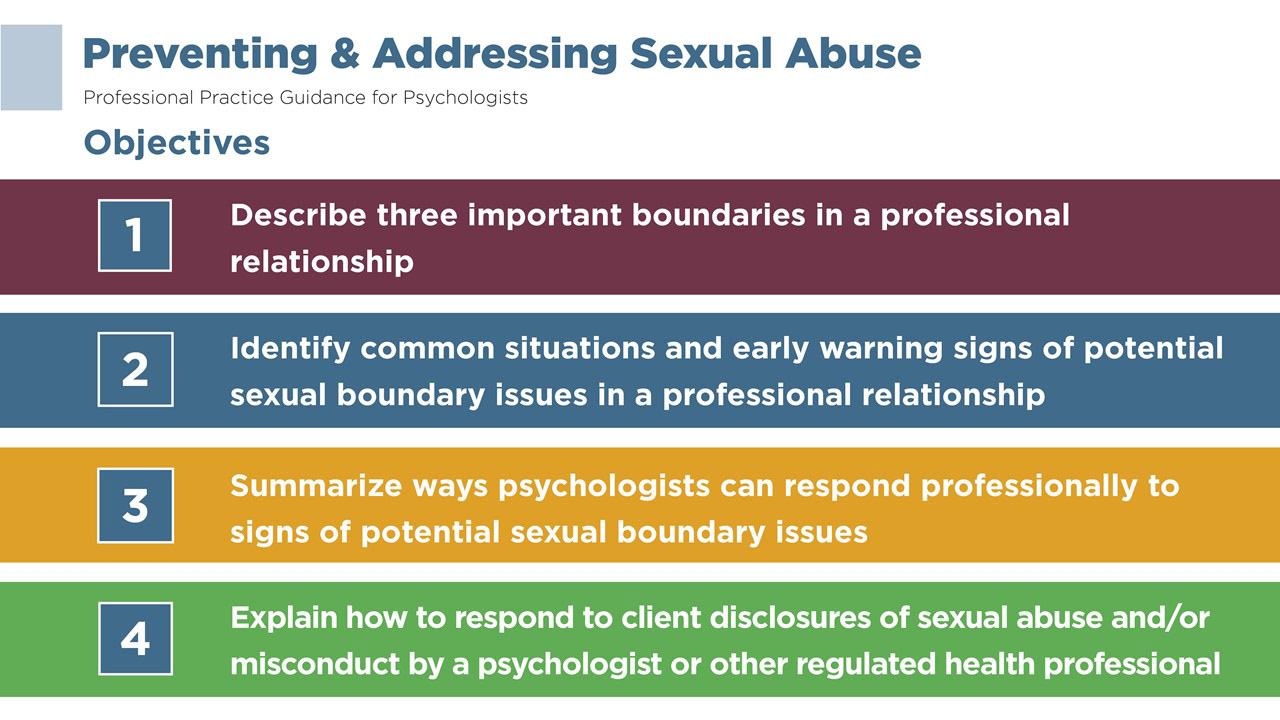 Preventing & Addressing Sexual Abuse

Professional Practice Guidance for Psychologists

Objectives

1

Describe three important boundaries in a professional relationship

2

Identify common situations and early warning signs of potential sexual boundary issues in a professional relationship

3

Summarize ways psychologists can respond professionally to signs of potential sexual boundary issues

4

Explain how to respond to client disclosures of sexual abuse and/or misconduct by a psychologist or other regulated health professional